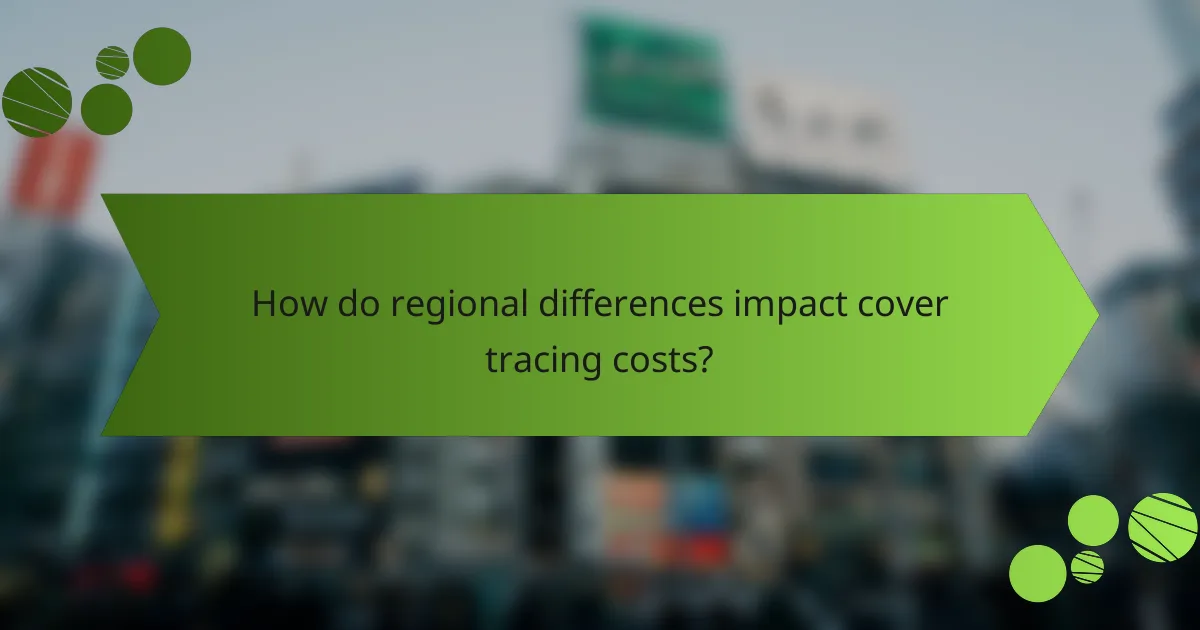 How do regional differences impact cover tracing costs?